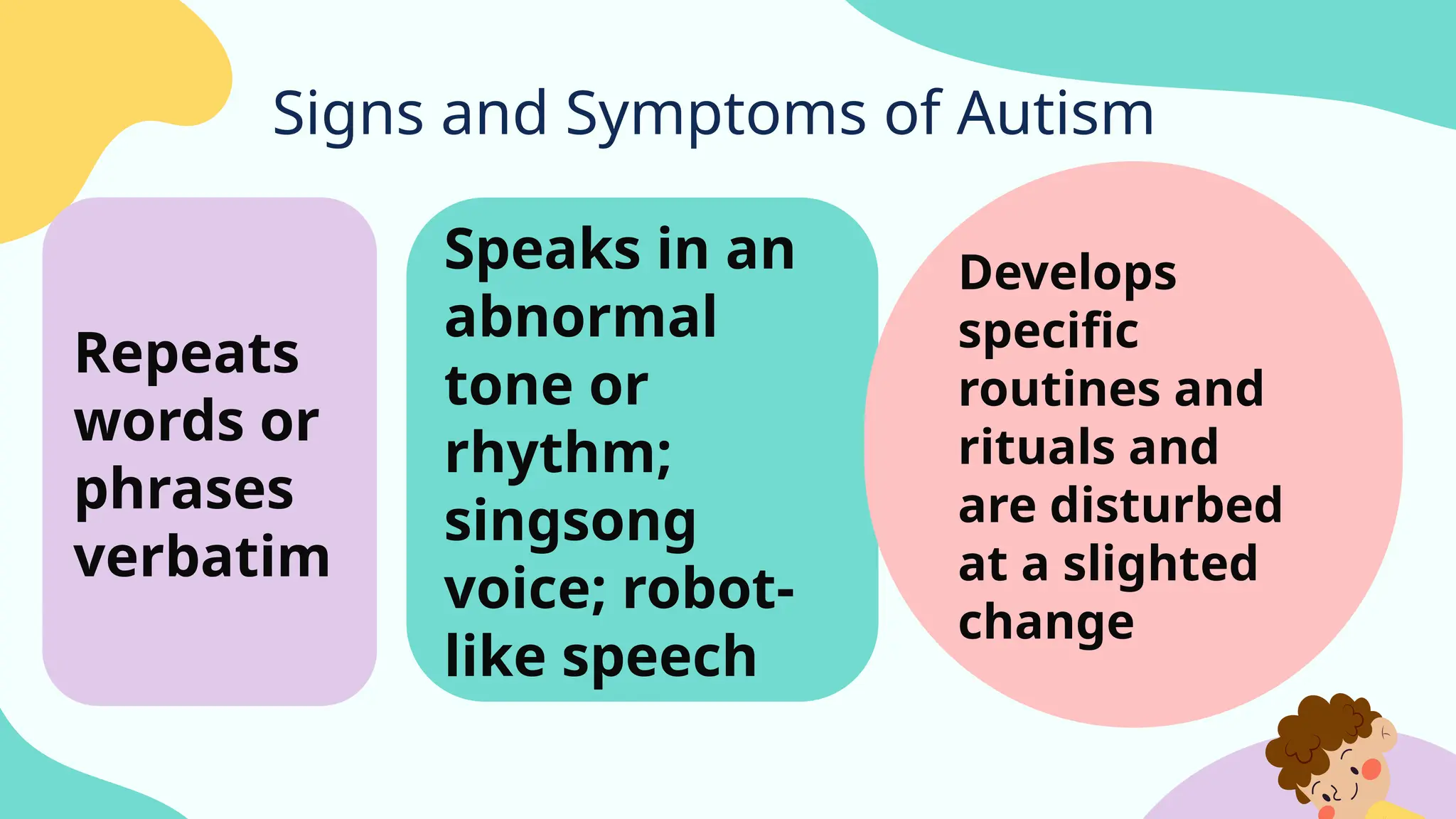 Signs and Symptoms of Autism

Repeats words or phrases verbatim

Speaks in an abnormal tone or rhythm; singsong voice; robot-like speech

Develops specific routines and rituals and are disturbed at a slighted change